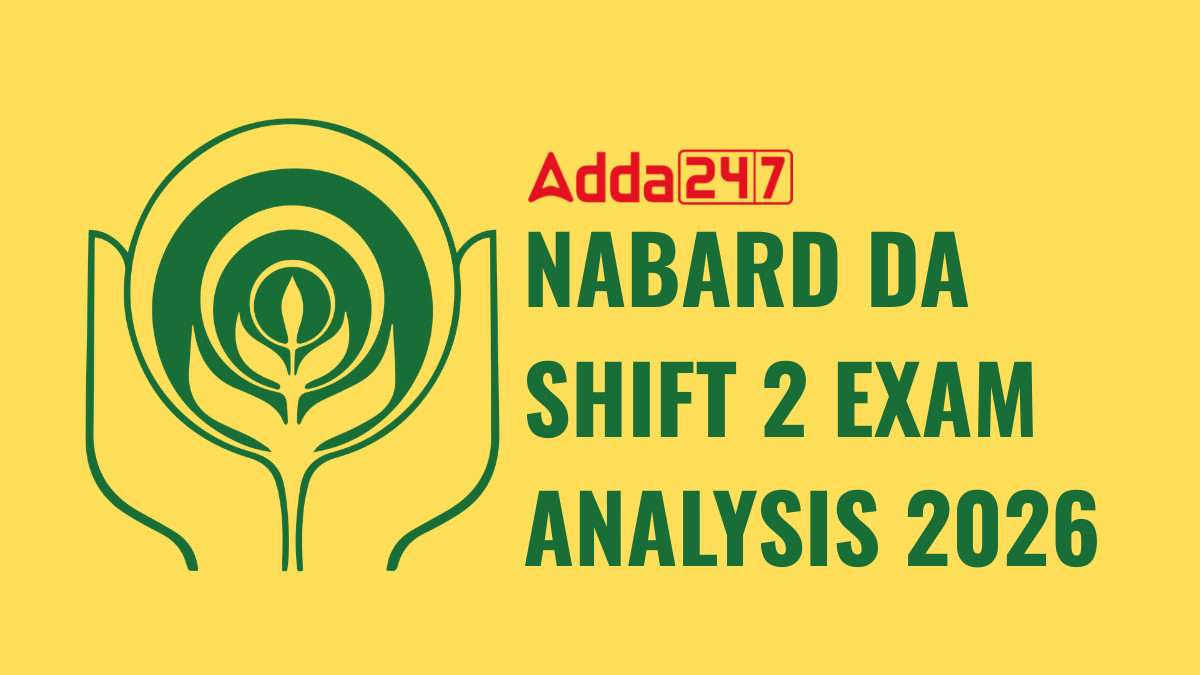 Adda247

NABARD DA SHIFT 2 EXAM ANALYSIS 2026